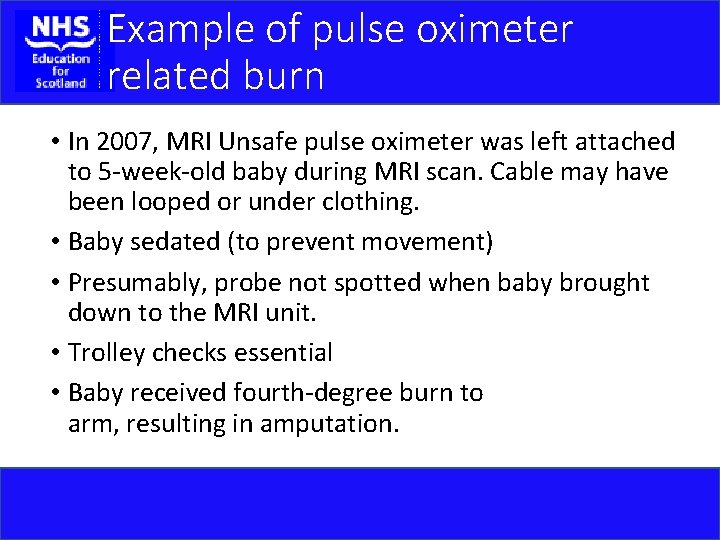 NHS
Education for Scotland

Example of pulse oximeter related burn

• In 2007, MRI Unsafe pulse oximeter was left attached to 5-week-old baby during MRI scan. Cable may have been looped or under clothing.

• Baby sedated (to prevent movement)

• Presumably, probe not spotted when baby brought down to the MRI unit.

• Trolley checks essential

• Baby received fourth-degree burn to arm, resulting in amputation.